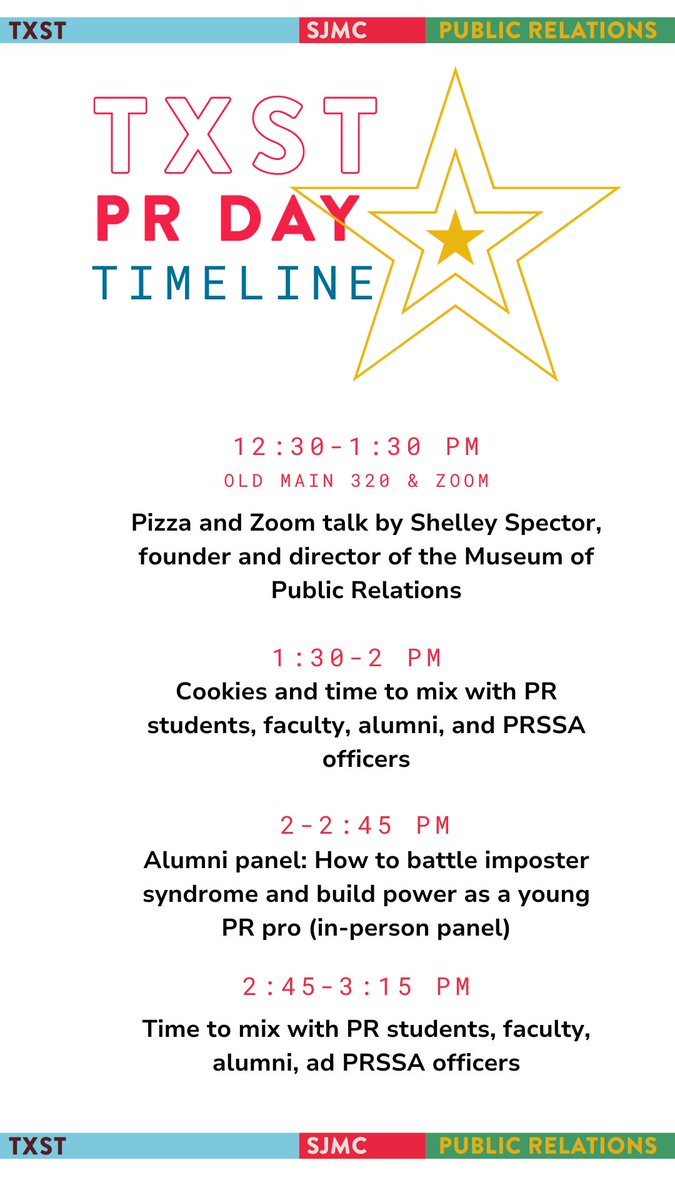 TXST SJMC PUBLIC RELATIONS

TXST
PR DAY
TIMELINE

12:30-1:30 PM
OLD MAIN 320 & ZOOM
Pizza and Zoom talk by Shelley Spector, founder and director of the Museum of Public Relations

1:30-2 PM
Cookies and time to mix with PR students, faculty, alumni, and PRSSA officers

2-2:45 PM
Alumni panel: How to battle imposter syndrome and build power as a young PR pro (in-person panel)

2:45-3:15 PM
Time to mix with PR students, faculty, alumni, ad PRSSA officers

TXST SJMC PUBLIC RELATIONS